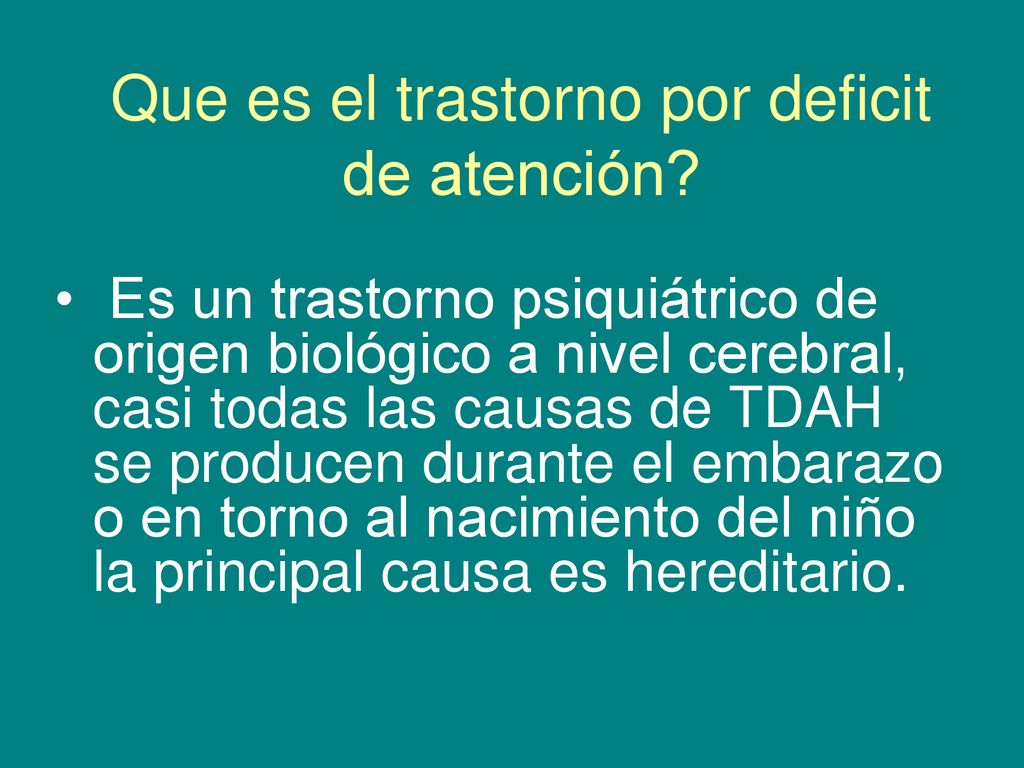 Que es el trastorno por deficit de atención?

• Es un trastorno psiquiátrico de origen biológico a nivel cerebral, casi todas las causas de TDAH se producen durante el embarazo o en torno al nacimiento del niño la principal causa es hereditario.